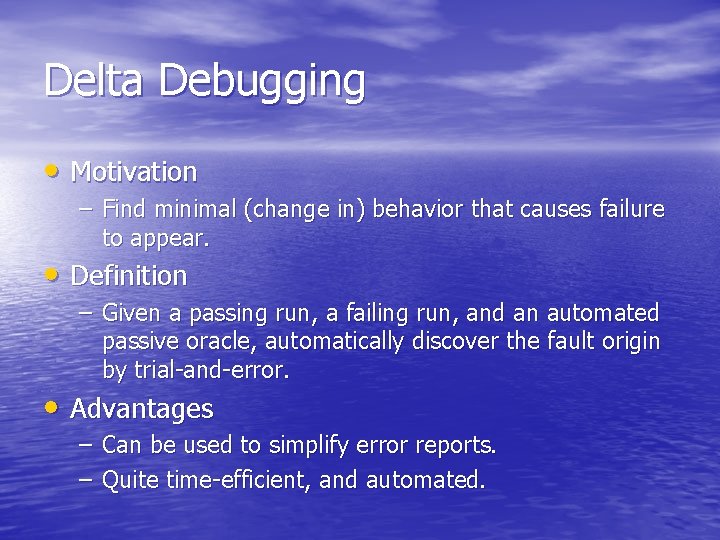 Delta Debugging

• Motivation
– Find minimal (change in) behavior that causes failure to appear.

• Definition
– Given a passing run, a failing run, and an automated passive oracle, automatically discover the fault origin by trial-and-error.

• Advantages
– Can be used to simplify error reports.
– Quite time-efficient, and automated.